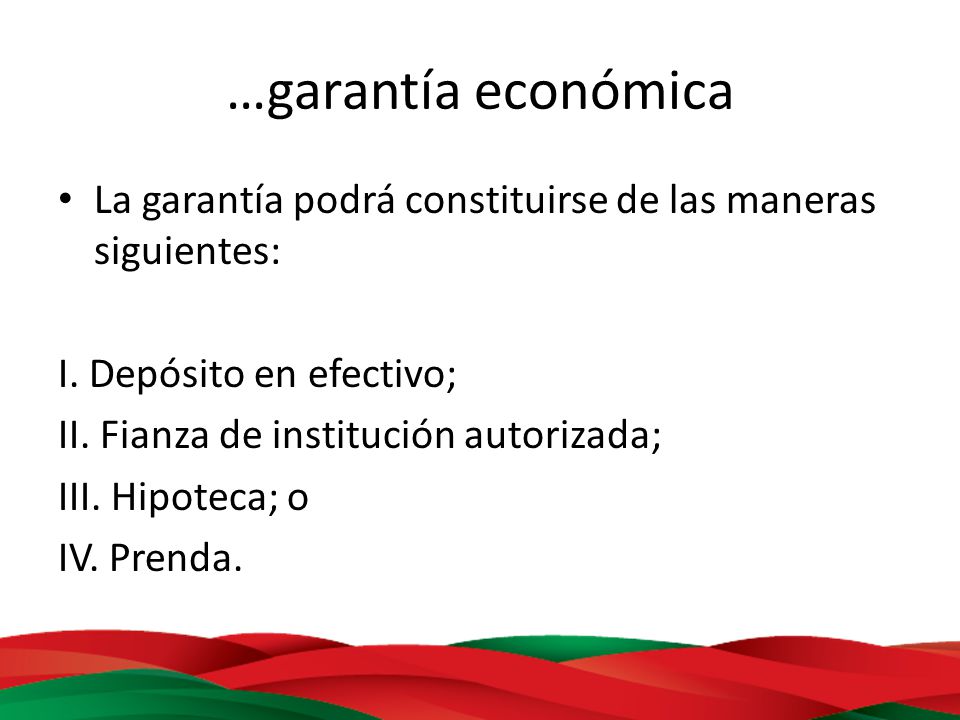 …garantía económica

• La garantía podrá constituirse de las maneras siguientes:

I. Depósito en efectivo;

II. Fianza de institución autorizada;

III. Hipoteca; o

IV. Prenda.